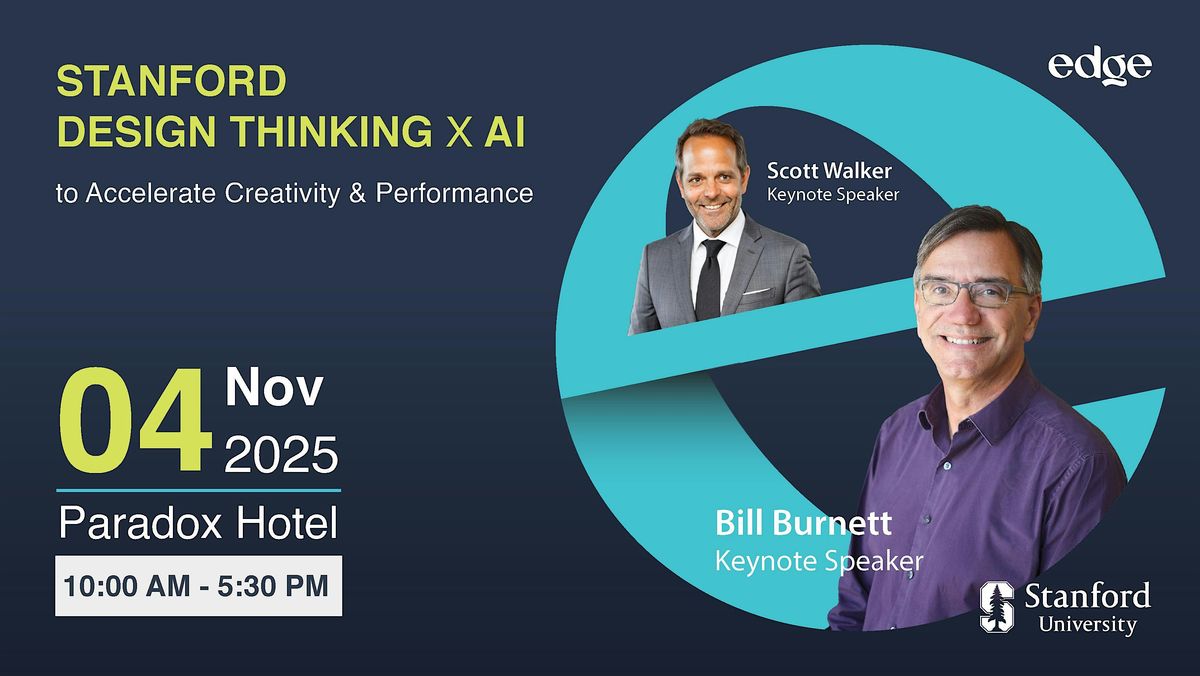 STANFORD
DESIGN THINKING X AI

to Accelerate Creativity & Performance

edge

Scott Walker
Keynote Speaker

04 Nov 2025

Paradox Hotel

10:00 AM - 5:30 PM

Bill Burnett
Keynote Speaker

Stanford University